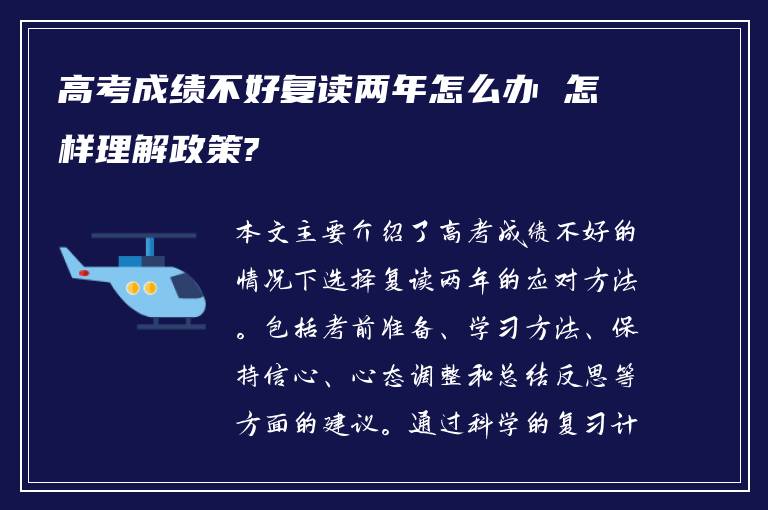 高考成绩不好复读两年怎么办 怎样理解政策?

本文主要介绍了高考成绩不好的情况下选择复读两年的应对方法。包括考前准备、学习方法、保持信心、心态调整和总结反思等方面的建议。通过科学的复习计